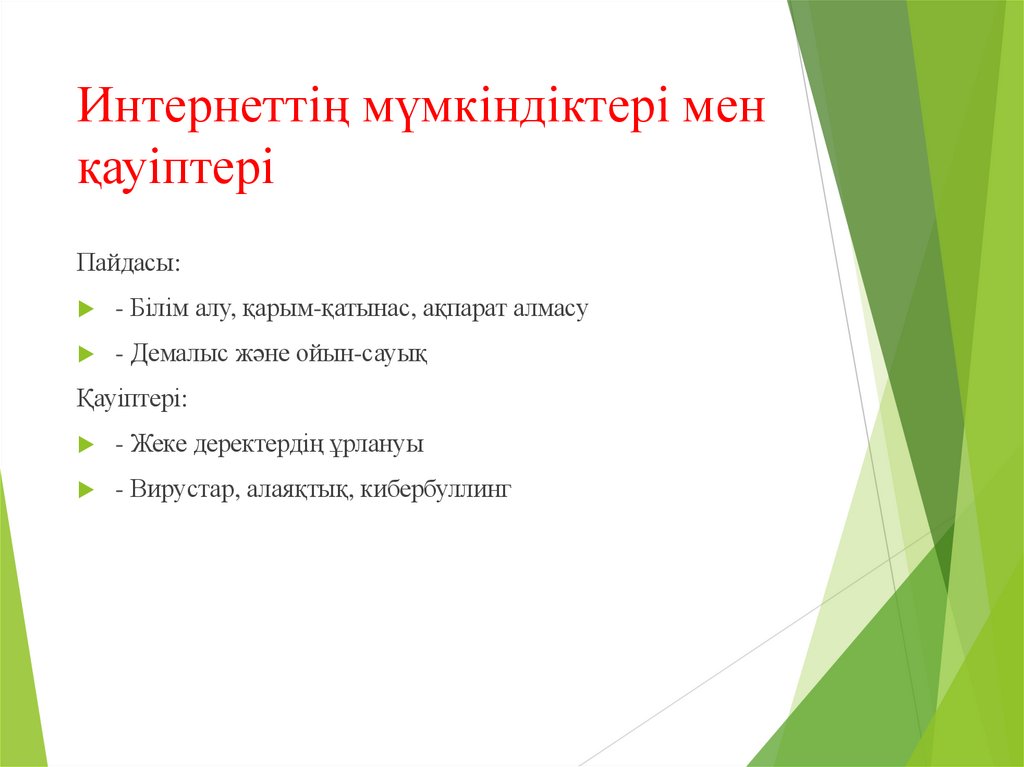 Интернеттің мүмкіндіктері мен қауіптері

Пайдасы:

- Білім алу, қарым-қатынас, ақпарат алмасу

- Демалыс және ойын-сауық

Қауіптері:

- Жеке деректердің ұрлануы

- Вирустар, алаяқтық, кибербуллинг